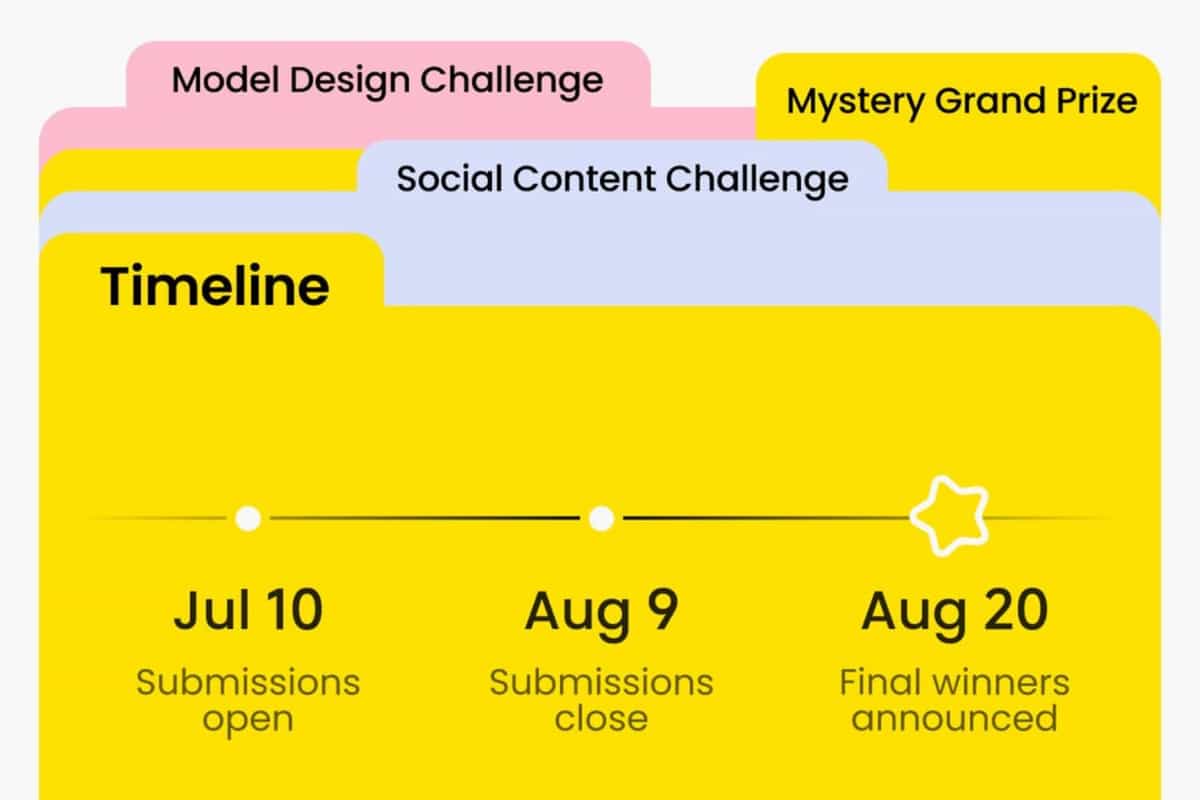 Model Design Challenge

Mystery Grand Prize

Social Content Challenge

Timeline

Jul 10
Submissions open

Aug 9
Submissions close

Aug 20
Final winners announced